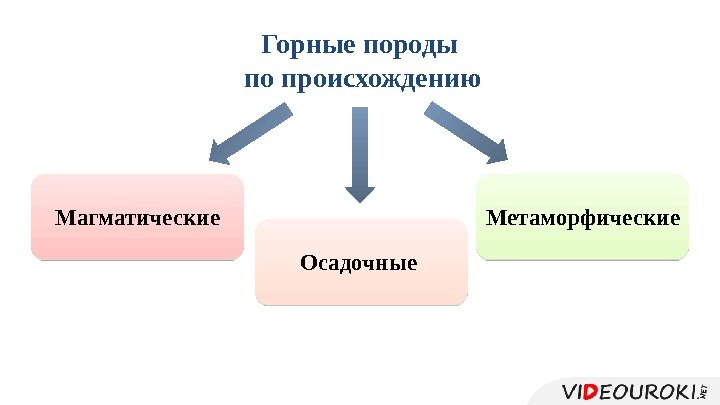 Горные породы
по происхождению

Магматические

Осадочные

Метаморфические

VIDEOUROKI.NET